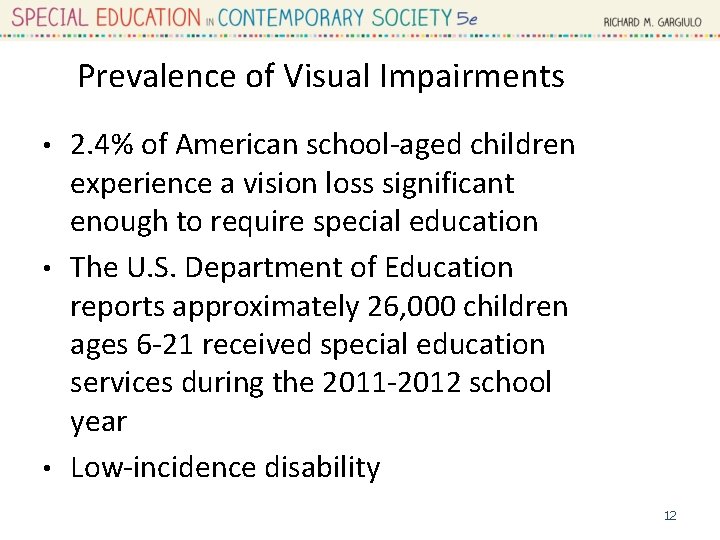 SPECIAL EDUCATION IN CONTEMPORARY SOCIETY 5e RICHARD M. GARGIULO

Prevalence of Visual Impairments

• 2.4% of American school-aged children experience a vision loss significant enough to require special education

• The U.S. Department of Education reports approximately 26,000 children ages 6-21 received special education services during the 2011-2012 school year

• Low-incidence disability

12